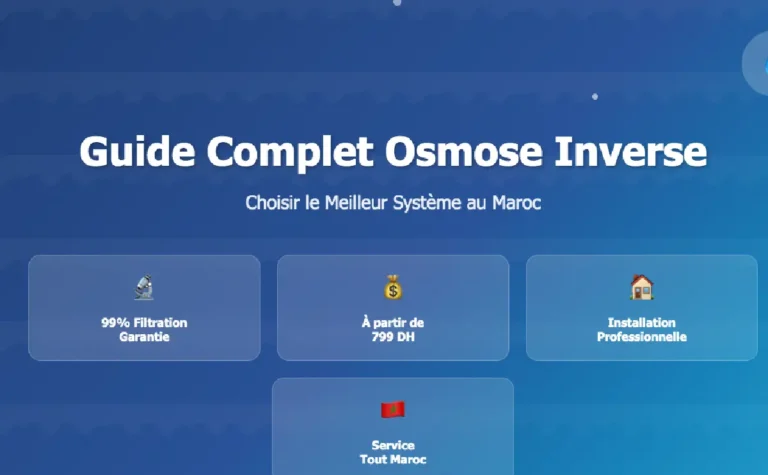 Guide Complet Osmose Inverse

Choisir le Meilleur Système au Maroc

99% Filtration Garantie

À partir de 799 DH

Installation Professionnelle

Service Tout Maroc